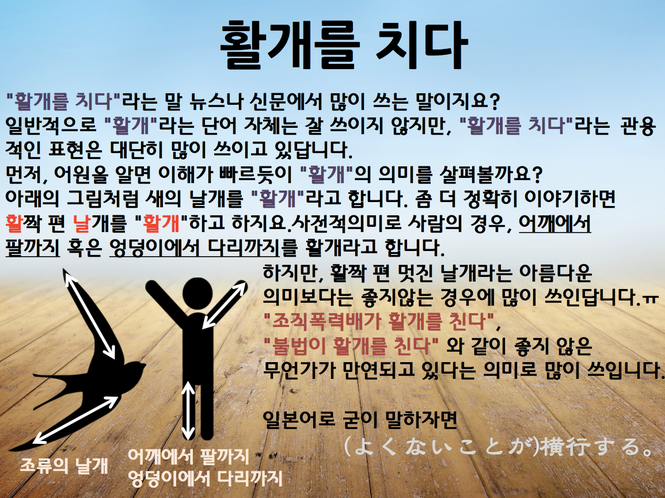 활개를 치다

"활개를 치다"라는 말 뉴스나 신문에서 많이 쓰는 말이지요?
일반적으로 "활개"라는 단어 자체는 잘 쓰이지 않지만, "활개를 치다"라는 관용적인 표현은 대단히 많이 쓰이고 있답니다.
먼저, 어원을 알면 이해가 빠르듯이 "활개"의 의미를 살펴볼까요?
아래의 그림처럼 새의 날개를 "활개"라고 합니다. 좀 더 정확히 이야기하면 활짝 편 날개를 "활개"하고 하지요.사전적의미로 사람의 경우, 어깨에서 팔까지 혹은 엉덩이에서 다리까지를 활개라고 합니다.

하지만, 활짝 편 멋진 날개라는 아름다운 의미보다는 좋지않는 경우에 많이 쓰인답니다.ㅠ
"조직폭력배가 활개를 친다",
"불법이 활개를 친다" 와 같이 좋지 않은 무언가가 만연되고 있다는 의미로 많이 쓰입니다.

일본어로 굳이 말하자면
(よくないことが)横行する。

조류의 날개
어깨에서 팔까지
엉덩이에서 다리까지